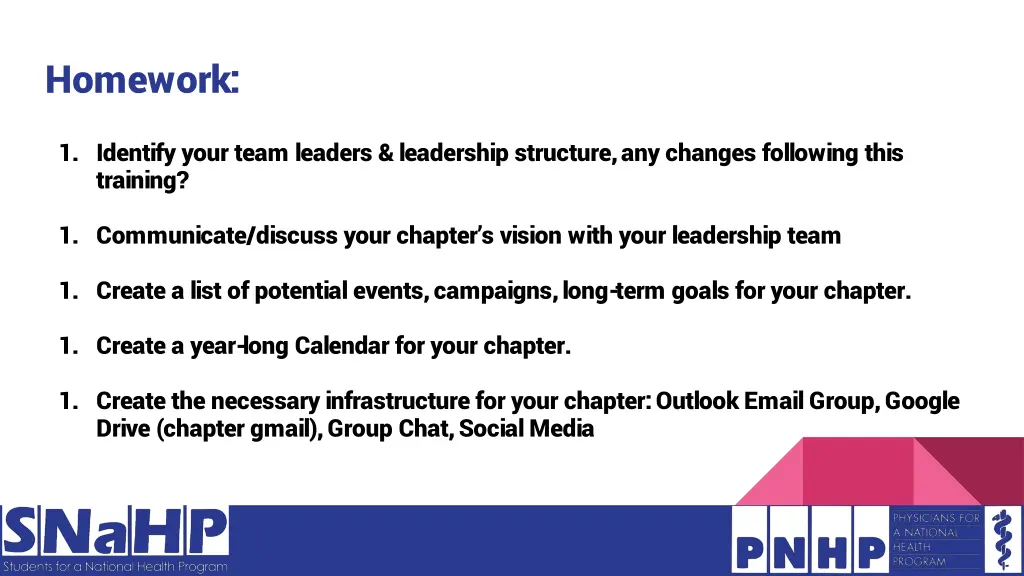 Homework:

1. Identify your team leaders & leadership structure, any changes following this training?

1. Communicate/discuss your chapter's vision with your leadership team

1. Create a list of potential events, campaigns, long-term goals for your chapter.

1. Create a year-long Calendar for your chapter.

1. Create the necessary infrastructure for your chapter: Outlook Email Group, Google Drive (chapter gmail), Group Chat, Social Media

SNaHP
Students for a National Health Program

PNHP
PHYSICIANS FOR A NATIONAL HEALTH PROGRAM